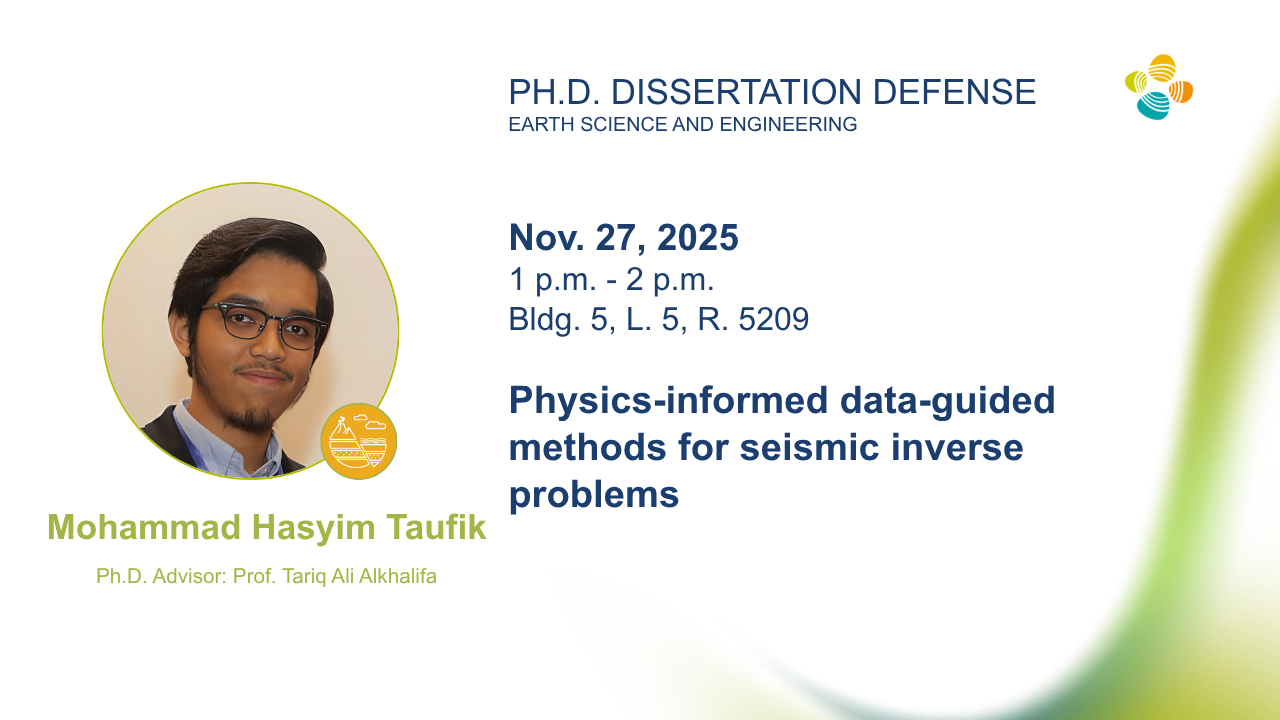 PH.D. DISSERTATION DEFENSE
EARTH SCIENCE AND ENGINEERING

Nov. 27, 2025
1 p.m. - 2 p.m.
Bldg. 5, L. 5, R. 5209

Physics-informed data-guided methods for seismic inverse problems

Mohammad Hasyim Taufik

Ph.D. Advisor: Prof. Tariq Ali Alkhalifa